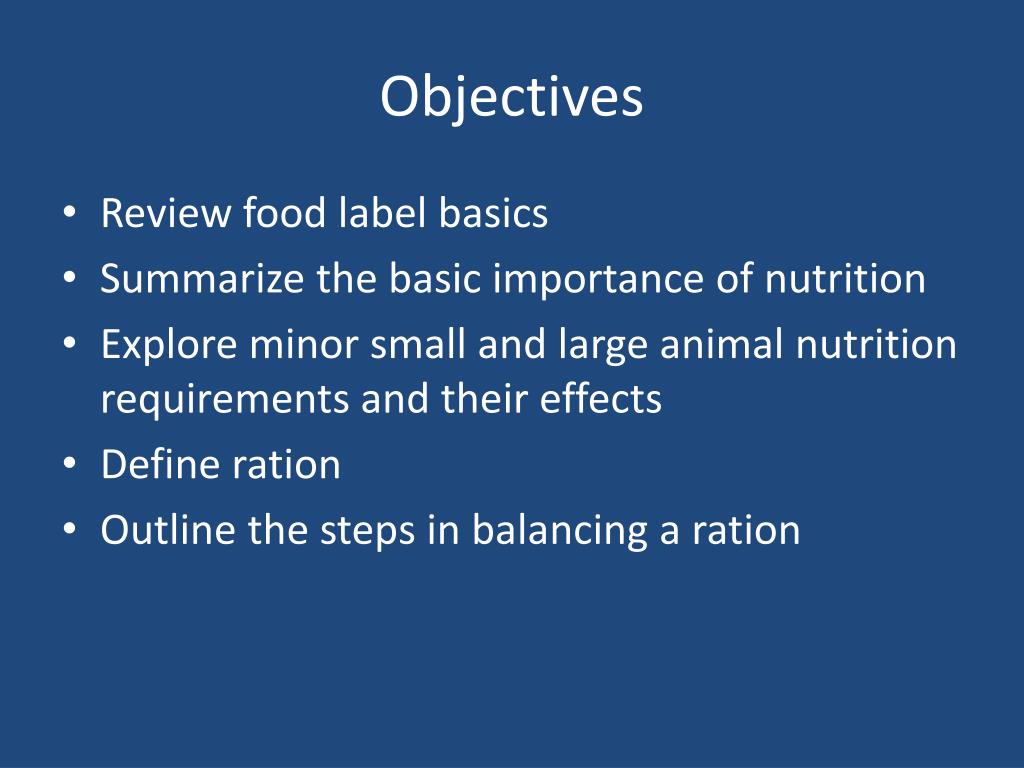 Objectives

• Review food label basics
• Summarize the basic importance of nutrition
• Explore minor small and large animal nutrition requirements and their effects
• Define ration
• Outline the steps in balancing a ration